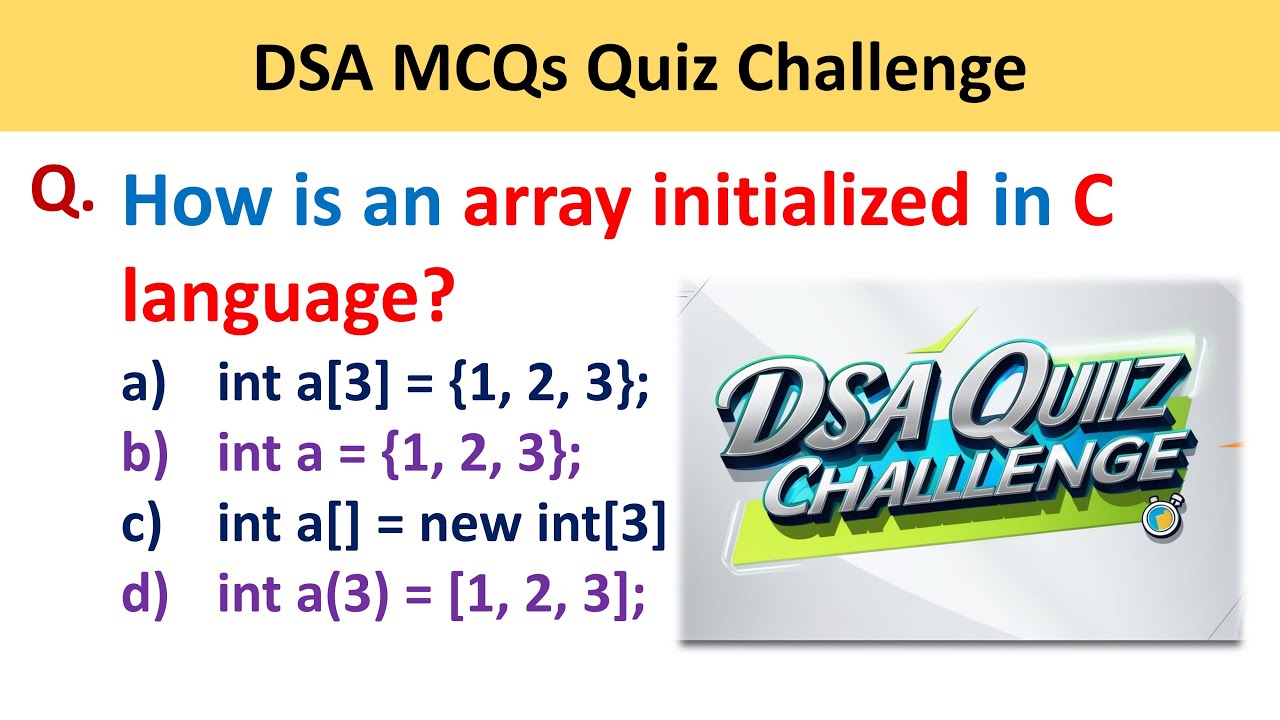 DSA MCQs Quiz Challenge

Q. How is an array initialized in C language?

a) int a[3] = {1, 2, 3};
b) int a = {1, 2, 3};
c) int a[] = new int[3]
d) int a(3) = [1, 2, 3];

DSA QUIIZ CHALLENGE